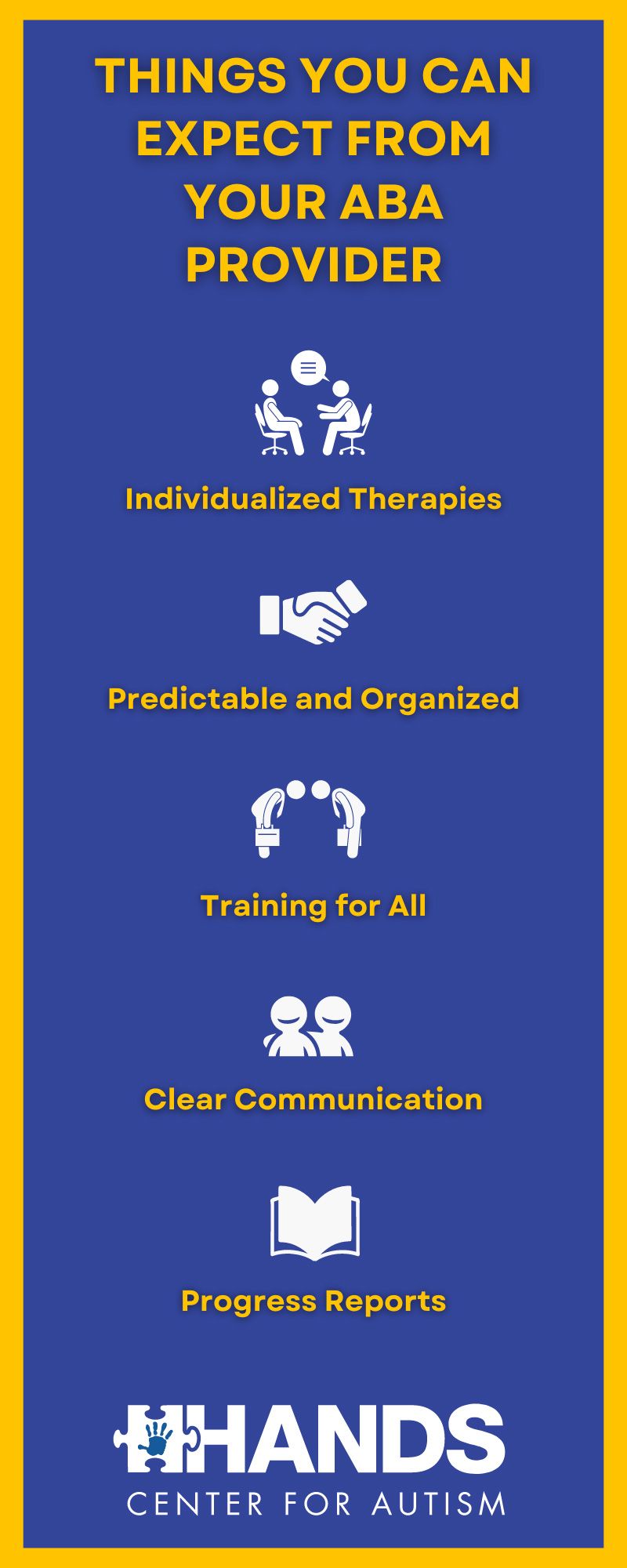 THINGS YOU CAN EXPECT FROM YOUR ABA PROVIDER

Individualized Therapies

Predictable and Organized

Training for All

Clear Communication

Progress Reports

HANDS
CENTER FOR AUTISM